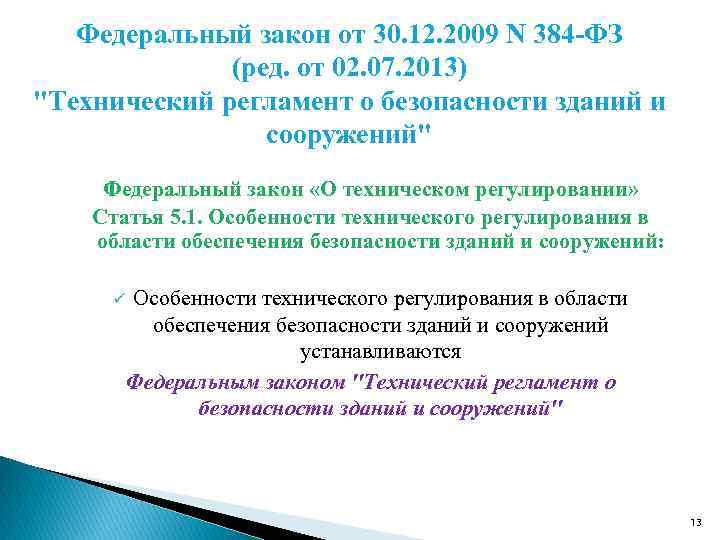 Федеральный закон от 30.12.2009 N 384-ФЗ (ред. от 02.07.2013) "Технический регламент о безопасности зданий и сооружений"

Федеральный закон «О техническом регулировании»
Статья 5.1. Особенности технического регулирования в области обеспечения безопасности зданий и сооружений:

✓ Особенности технического регулирования в области обеспечения безопасности зданий и сооружений устанавливаются

Федеральным законом "Технический регламент о безопасности зданий и сооружений"

13